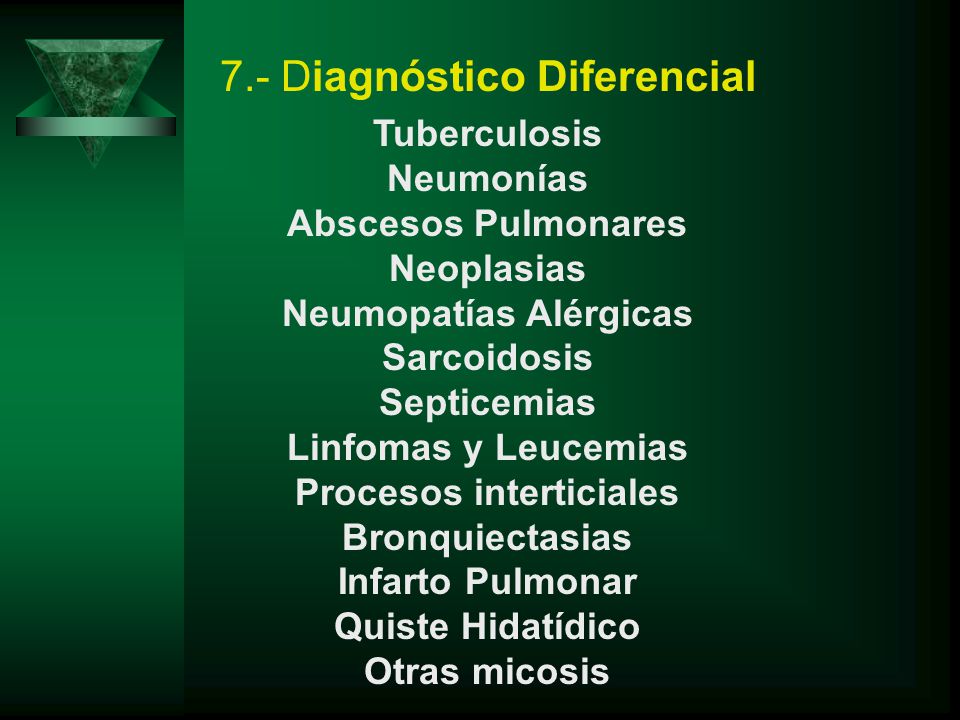 7.- Diagnóstico Diferencial

Tuberculosis
Neumonías
Abscesos Pulmonares
Neoplasias
Neumopatías Alérgicas
Sarcoidosis
Septicemias
Linfomas y Leucemias
Procesos interticiales
Bronquiectasias
Infarto Pulmonar
Quiste Hidatídico
Otras micosis